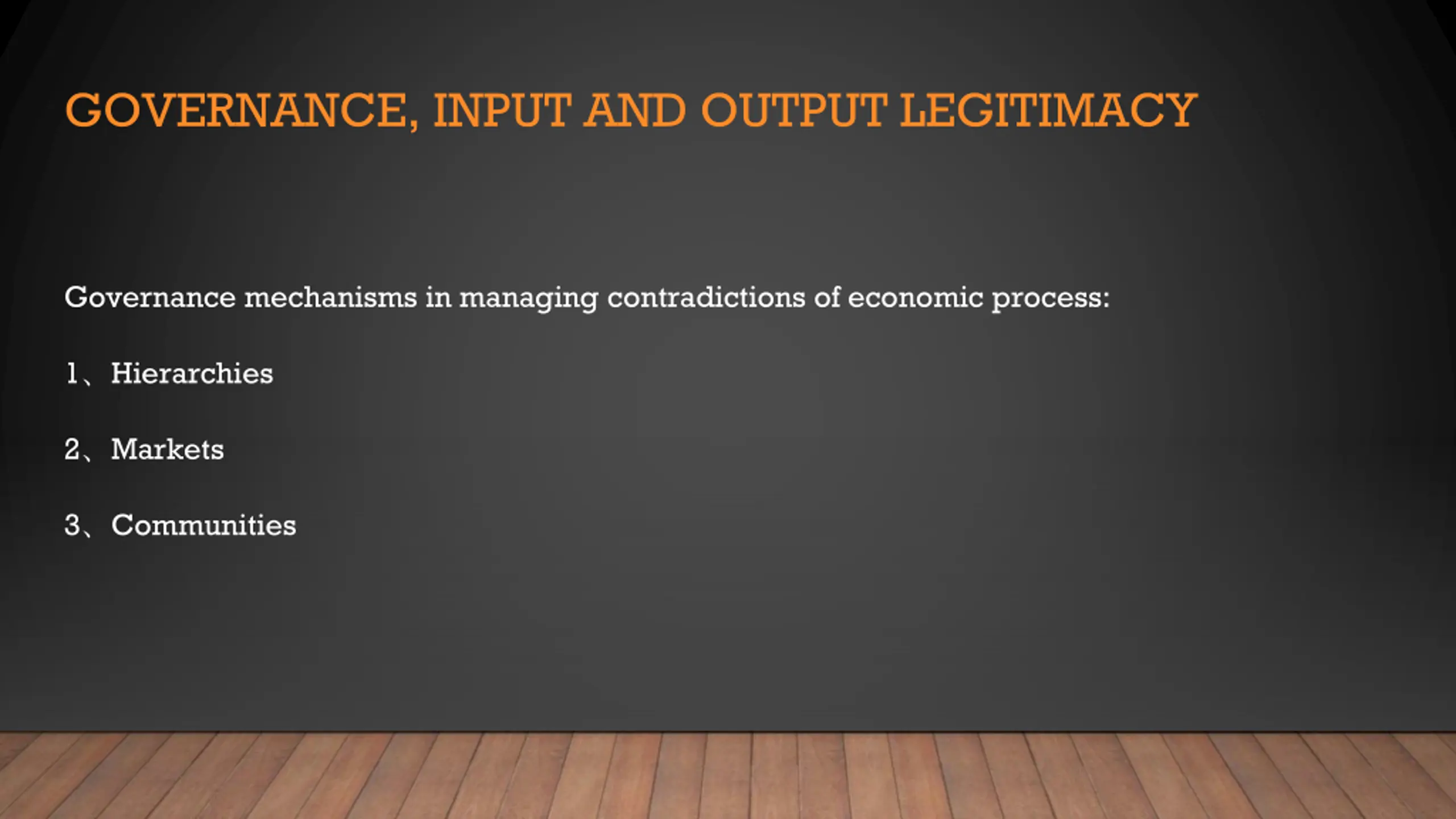 GOVERNANCE, INPUT AND OUTPUT LEGITIMACY

Governance mechanisms in managing contradictions of economic process:

1、Hierarchies

2、Markets

3、Communities